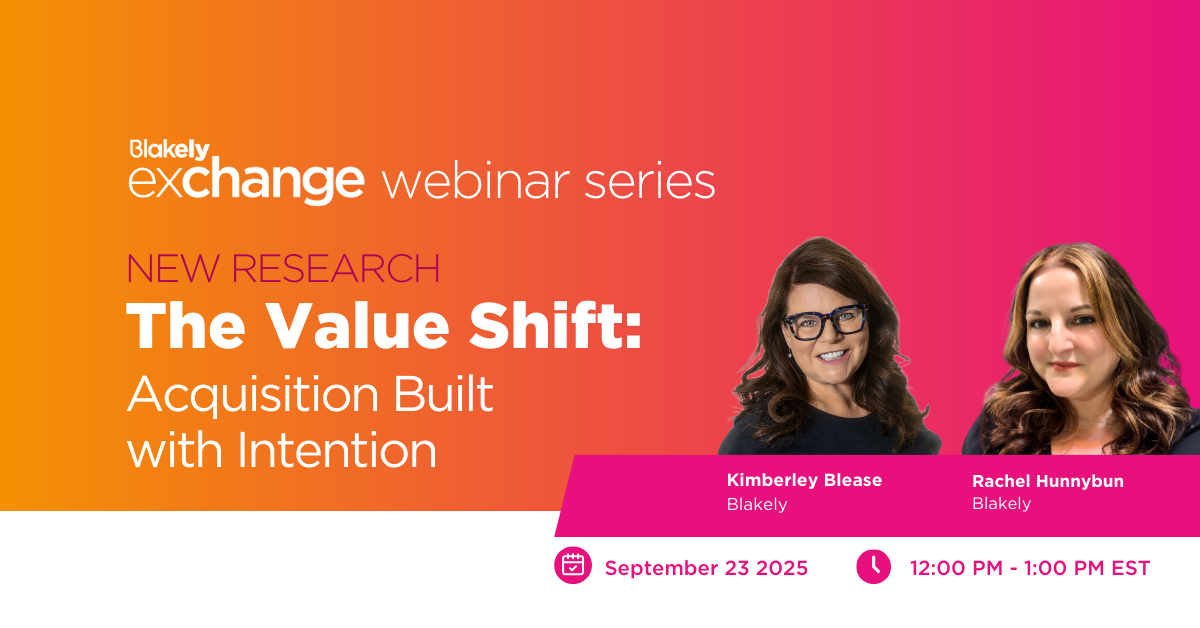 Blakely
exchange webinar series

NEW RESEARCH
The Value Shift:
Acquisition Built with Intention

Kimberley Blease
Blakely

Rachel Hunnybun
Blakely

September 23 2025

12:00 PM - 1:00 PM EST